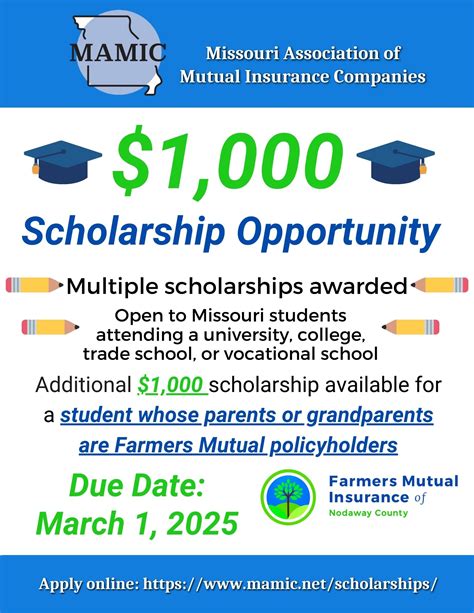 MAMIC

Missouri Association of Mutual Insurance Companies

$1,000

Scholarship Opportunity

Multiple scholarships awarded

Open to Missouri students attending a university, college, trade school, or vocational school

Additional $1,000 scholarship available for a student whose parents or grandparents are Farmers Mutual policyholders

Due Date: March 1, 2025

Farmers Mutual Insurance of Nodaway County

Apply online: https://www.mamic.net/scholarships/